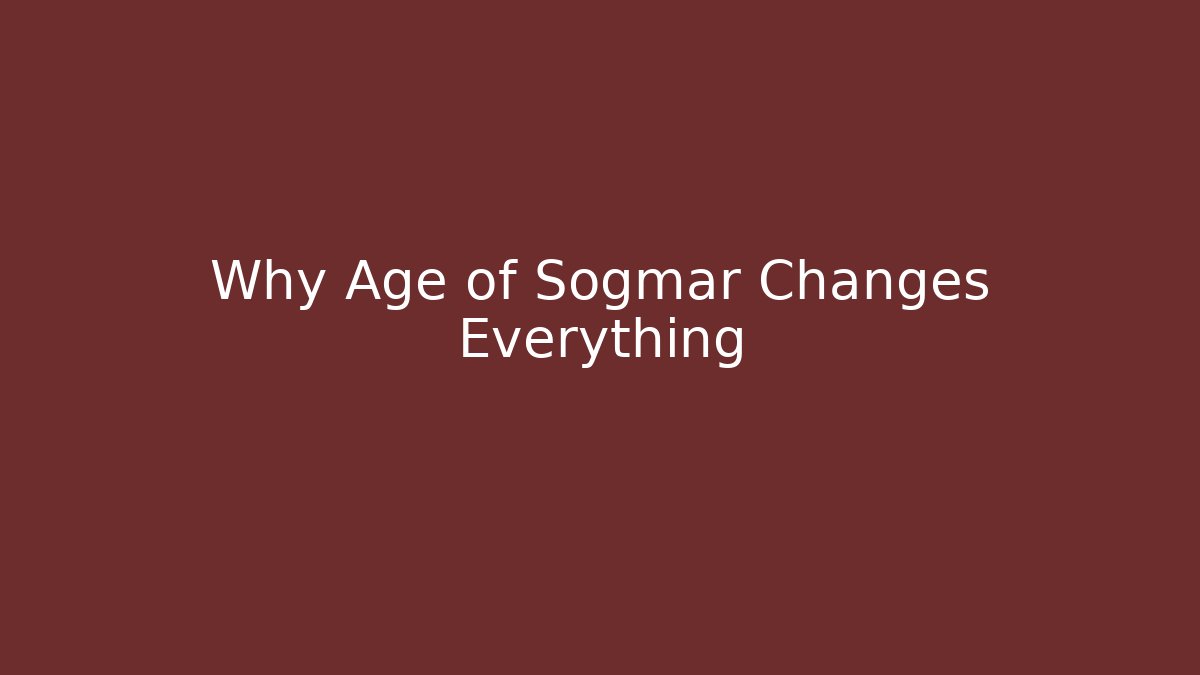 Why Age of Sogmar Changes Everything